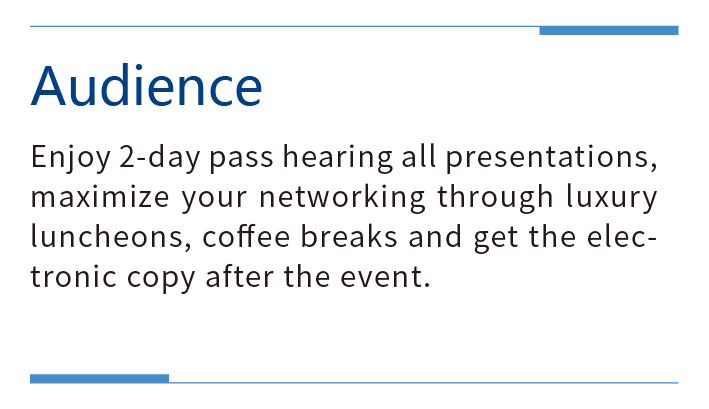 Audience

Enjoy 2-day pass hearing all presentations, maximize your networking through luxury luncheons, coffee breaks and get the electronic copy after the event.